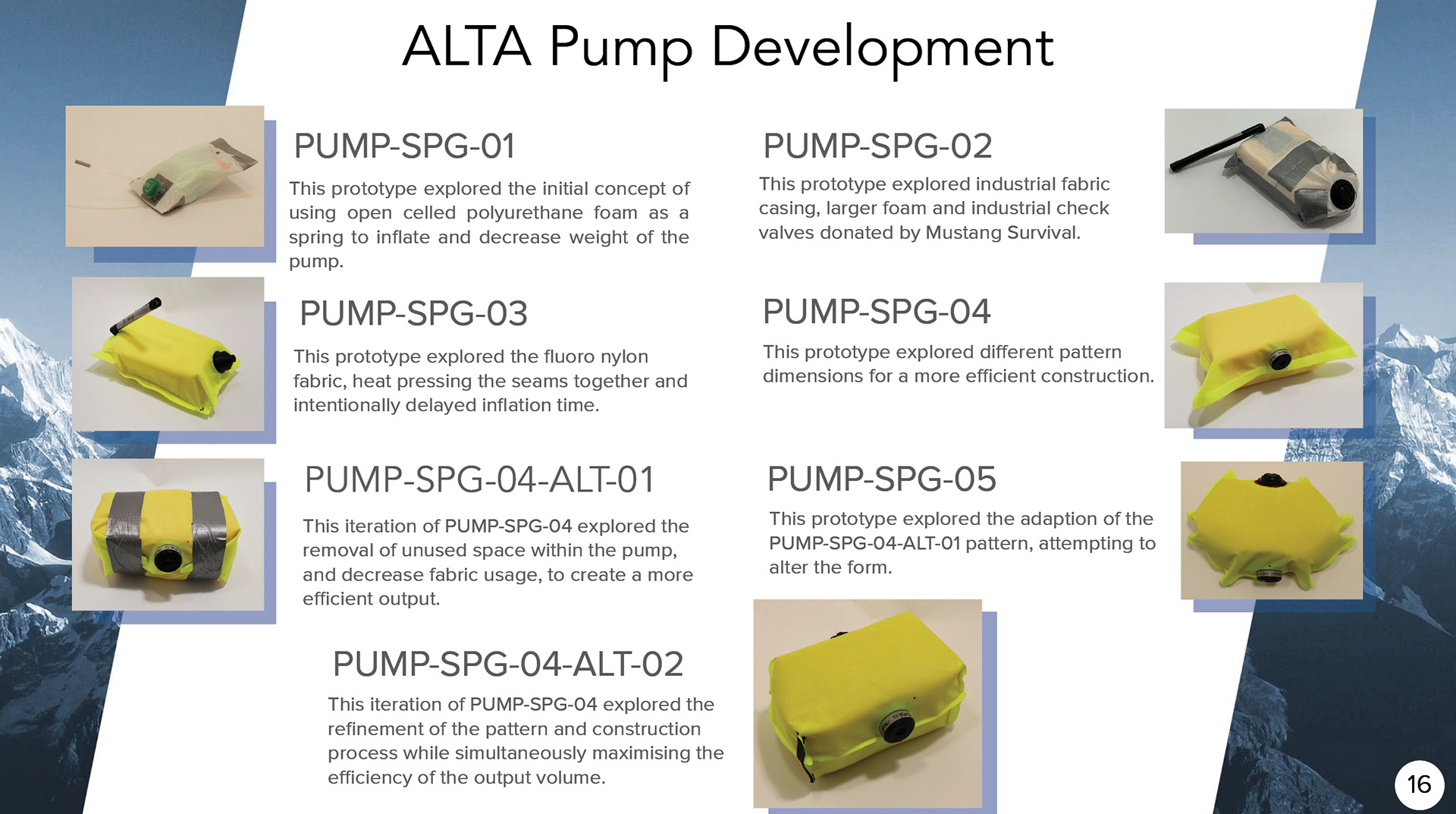 ALTA Pump Development

PUMP-SPG-01

This prototype explored the initial concept of using open celled polyurethane foam as a spring to inflate and decrease weight of the pump.

PUMP-SPG-02

This prototype explored industrial fabric casing, larger foam and industrial check valves donated by Mustang Survival.

PUMP-SPG-03

This prototype explored the fluoro nylon fabric, heat pressing the seams together and intentionally delayed inflation time.

PUMP-SPG-04

This prototype explored different pattern dimensions for a more efficient construction.

PUMP-SPG-04-ALT-01

This iteration of PUMP-SPG-04 explored the removal of unused space within the pump, and decrease fabric usage, to create a more efficient output.

PUMP-SPG-05

This prototype explored the adaption of the PUMP-SPG-04-ALT-01 pattern, attempting to alter the form.

PUMP-SPG-04-ALT-02

This iteration of PUMP-SPG-04 explored the refinement of the pattern and construction process while simultaneously maximising the efficiency of the output volume.

16